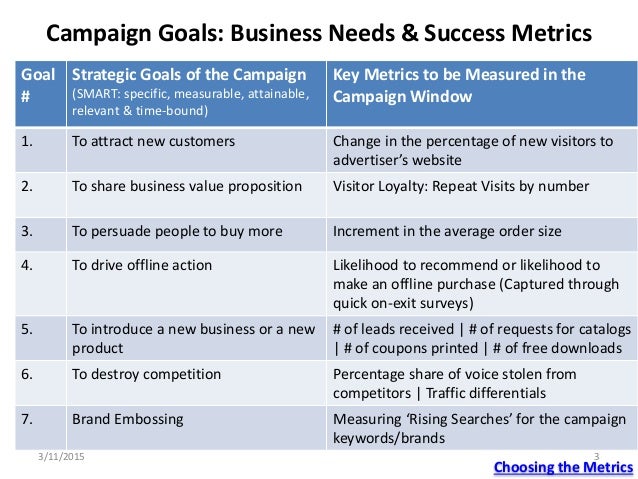 Campaign Goals: Business Needs & Success Metrics

| Goal # | Strategic Goals of the Campaign (SMART: specific, measurable, attainable, relevant & time-bound) | Key Metrics to be Measured in the Campaign Window |
|---|---|---|
| 1. | To attract new customers | Change in the percentage of new visitors to advertiser's website |
| 2. | To share business value proposition | Visitor Loyalty: Repeat Visits by number |
| 3. | To persuade people to buy more | Increment in the average order size |
| 4. | To drive offline action | Likelihood to recommend or likelihood to make an offline purchase (Captured through quick on-exit surveys) |
| 5. | To introduce a new business or a new product | # of leads received \| # of requests for catalogs \| # of coupons printed \| # of free downloads |
| 6. | To destroy competition | Percentage share of voice stolen from competitors \| Traffic differentials |
| 7. | Brand Embossing | Measuring 'Rising Searches' for the campaign keywords/brands |

3/11/2015

3

Choosing the Metrics